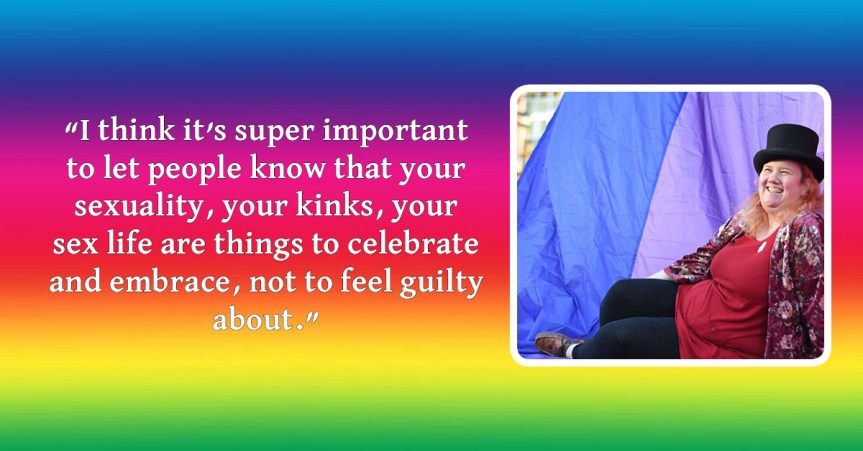 "I think it's super important to let people know that your sexuality, your kinks, your sex life are things to celebrate and embrace, not to feel guilty about."